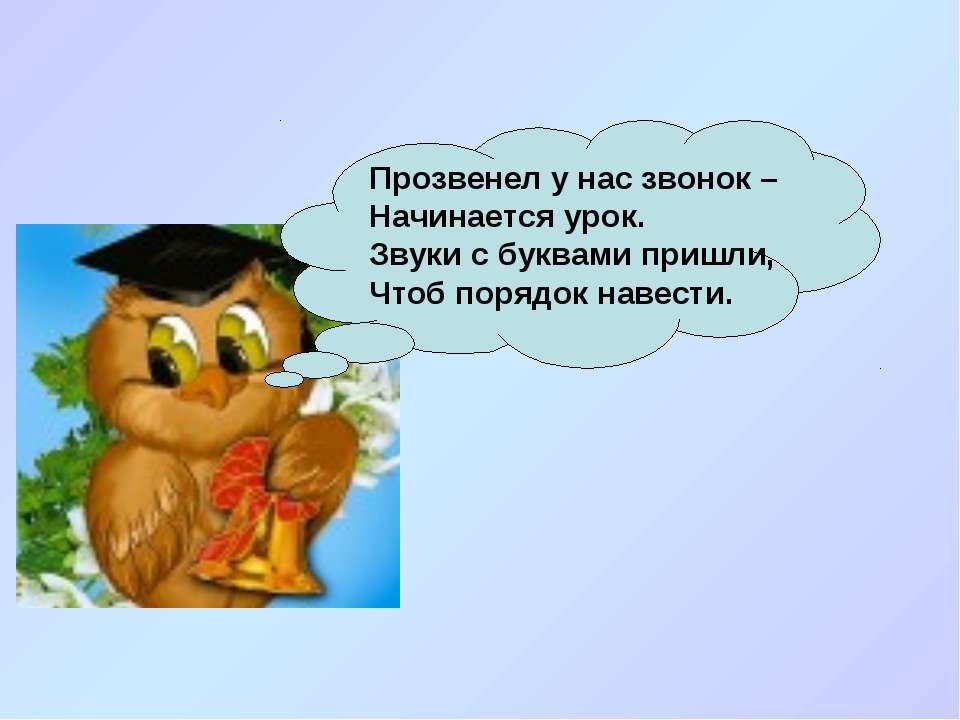 Прозвенел у нас звонок –
Начинается урок.
Звуки с буквами пришли,
Чтоб порядок навести.